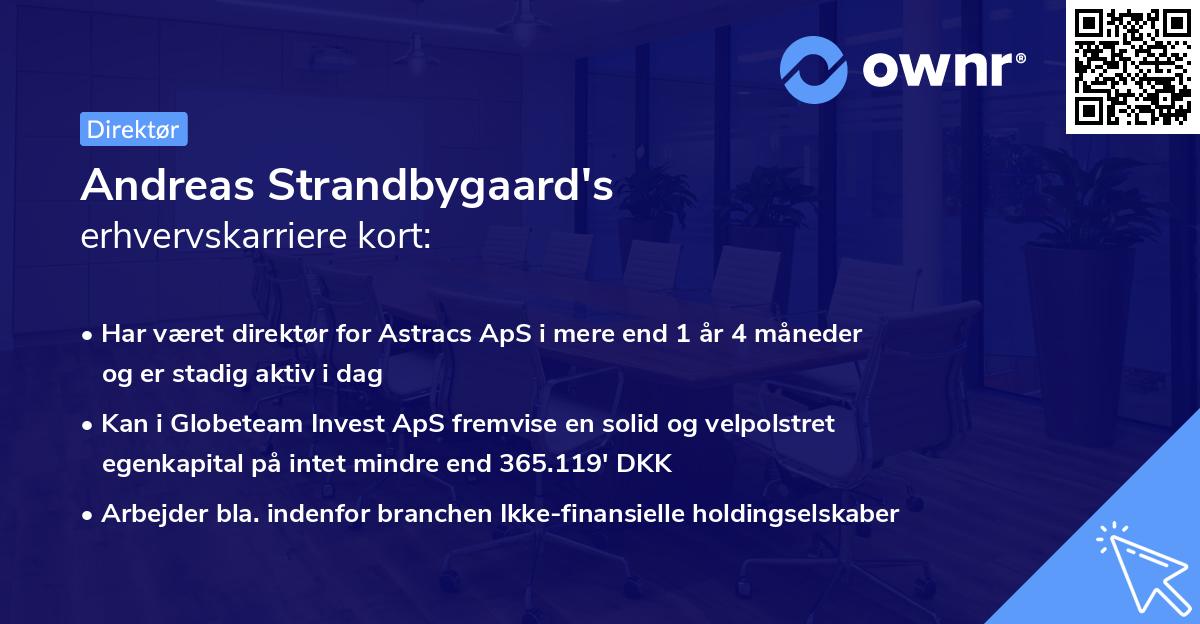 ownr®

Direktør

Andreas Strandbygaard's
erhvervskarriere kort:

• Har været direktør for Astracs ApS i mere end 1 år 4 måneder og er stadig aktiv i dag

• Kan i Globeteam Invest ApS fremvise en solid og velpolstret egenkapital på intet mindre end 365.119' DKK

• Arbejder bla. indenfor branchen Ikke-finansielle holdingselskaber